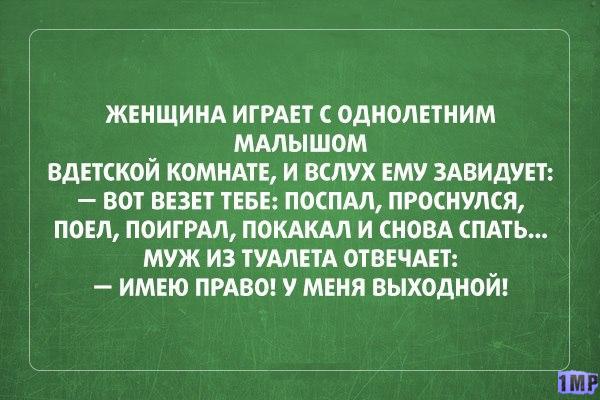 ЖЕНЩИНА ИГРАЕТ С ОДНОЛЕТНИМ МАЛЫШОМ ВДЕТСКОЙ КОМНАТЕ, И ВСЛУХ ЕМУ ЗАВИДУЕТ:

— ВОТ ВЕЗЕТ ТЕБЕ: ПОСПАЛ, ПРОСНУЛСЯ, ПОЕЛ, ПОИГРАЛ, ПОКАКАЛ И СНОВА СПАТЬ...

МУЖ ИЗ ТУАЛЕТА ОТВЕЧАЕТ:

— ИМЕЮ ПРАВО! У МЕНЯ ВЫХОДНОЙ!

1MP